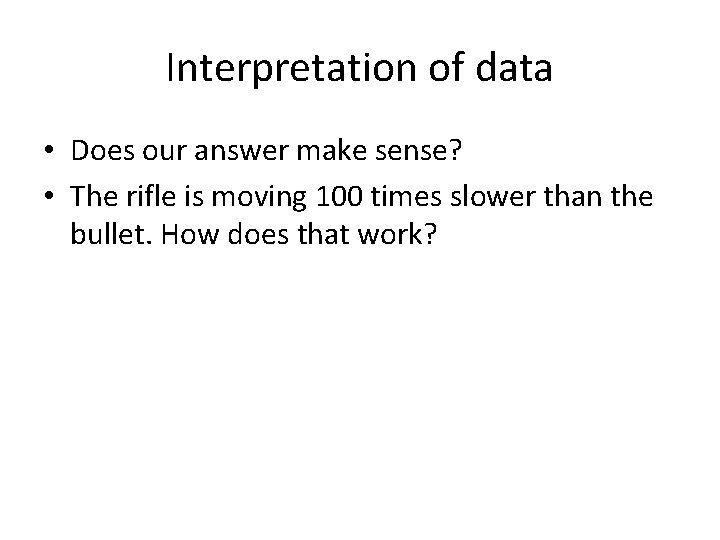 Interpretation of data

• Does our answer make sense?
• The rifle is moving 100 times slower than the bullet. How does that work?